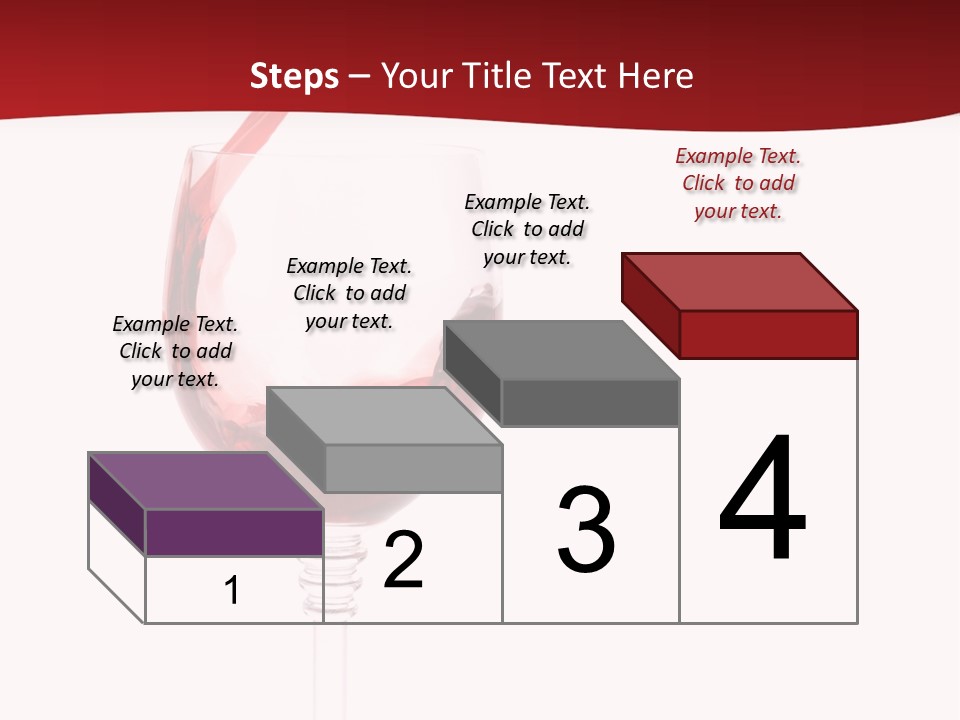 Steps – Your Title Text Here

Example Text. Click to add your text.

Example Text. Click to add your text.

Example Text. Click to add your text.

Example Text. Click to add your text.

1

2

3

4